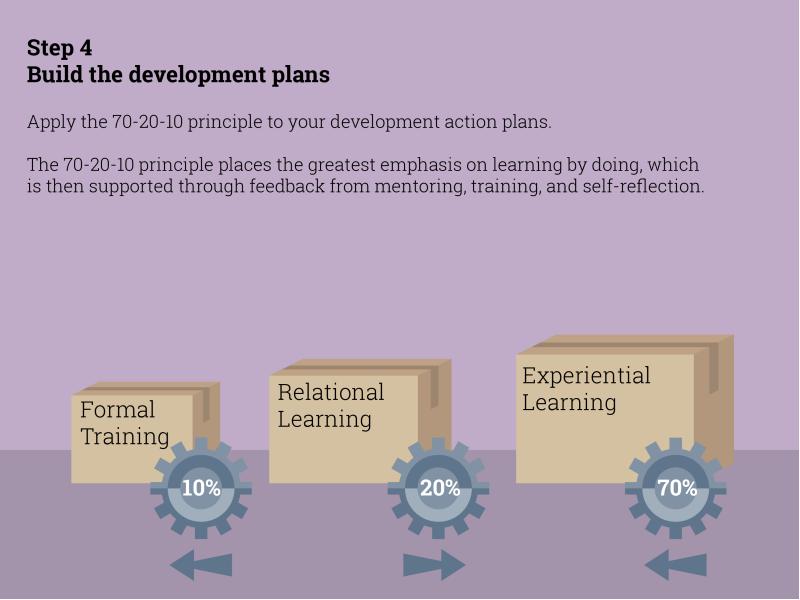 Step 4
Build the development plans

Apply the 70-20-10 principle to your development action plans.

The 70-20-10 principle places the greatest emphasis on learning by doing, which is then supported through feedback from mentoring, training, and self-reflection.

Formal Training

10%

Relational Learning

20%

Experiential Learning

70%